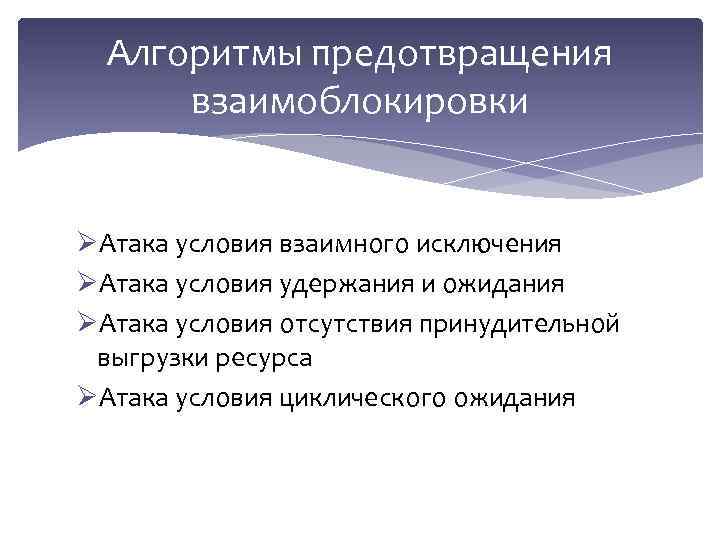 Алгоритмы предотвращения взаимоблокировки

➢Атака условия взаимного исключения
➢Атака условия удержания и ожидания
➢Атака условия отсутствия принудительной выгрузки ресурса
➢Атака условия циклического ожидания